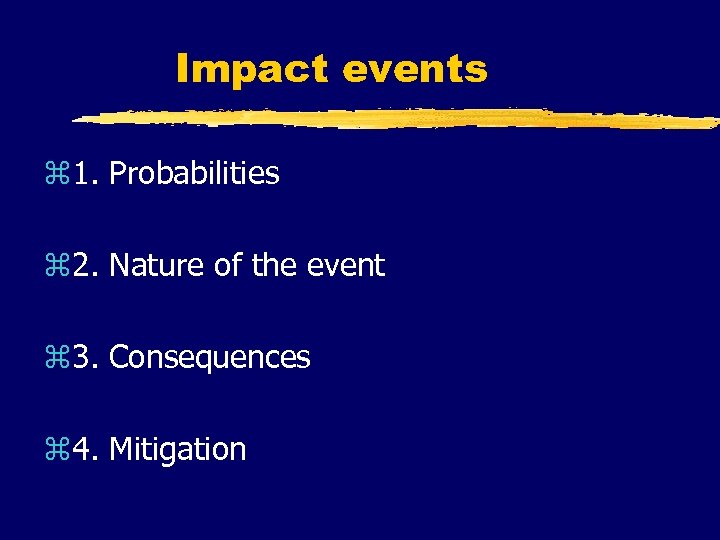 Impact events

⌘1. Probabilities

⌘2. Nature of the event

⌘3. Consequences

⌘4. Mitigation